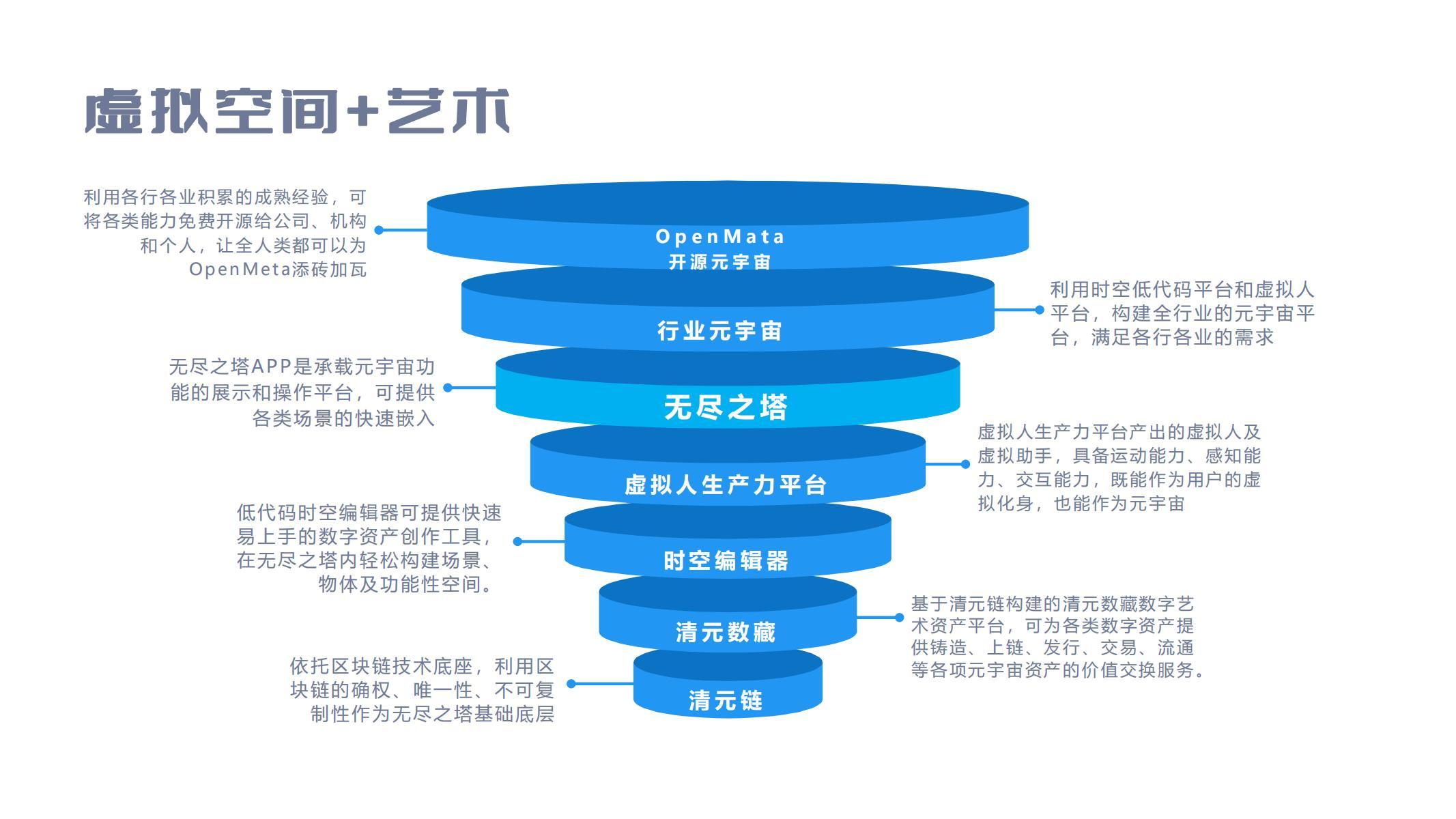 虚拟空间+艺术

利用各行各业积累的成熟经验，可将各类能力免费开源给公司、机构和个人，让全人类都可以为OpenMeta添砖加瓦

OpenMata
开源元宇宙

行业元宇宙

利用时空低代码平台和虚拟人平台，构建全行业的元宇宙平台，满足各行各业的需求

无尽之塔APP是承载元宇宙功能的展示和操作平台，可提供各类场景的快速嵌入

无尽之塔

虚拟人生产力平台

虚拟人生产力平台产出的虚拟人及虚拟助手，具备运动能力、感知能力、交互能力，既能作为用户的虚拟化身，也能作为元宇宙

低代码时空编辑器可提供快速易上手的数字资产创作工具，在无尽之塔内轻松构建场景、物体及功能性空间。

时空编辑器

清元数藏

基于清元链构建的清元数藏数字艺术资产平台，可为各类数字资产提供铸造、上链、发行、交易、流通等各项元宇宙资产的价值交换服务。

依托区块链技术底座，利用区块链的确权、唯一性、不可复制性作为无尽之塔基础底层

清元链